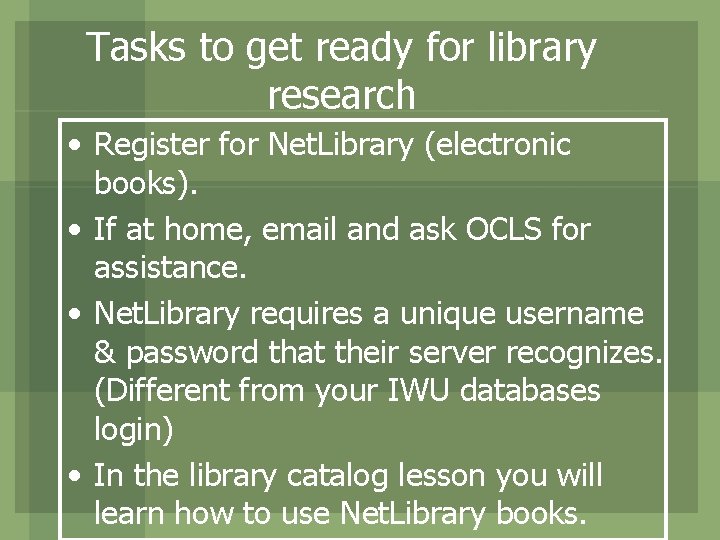 Tasks to get ready for library research

• Register for NetLibrary (electronic books).
• If at home, email and ask OCLS for assistance.
• NetLibrary requires a unique username & password that their server recognizes. (Different from your IWU databases login)
• In the library catalog lesson you will learn how to use NetLibrary books.